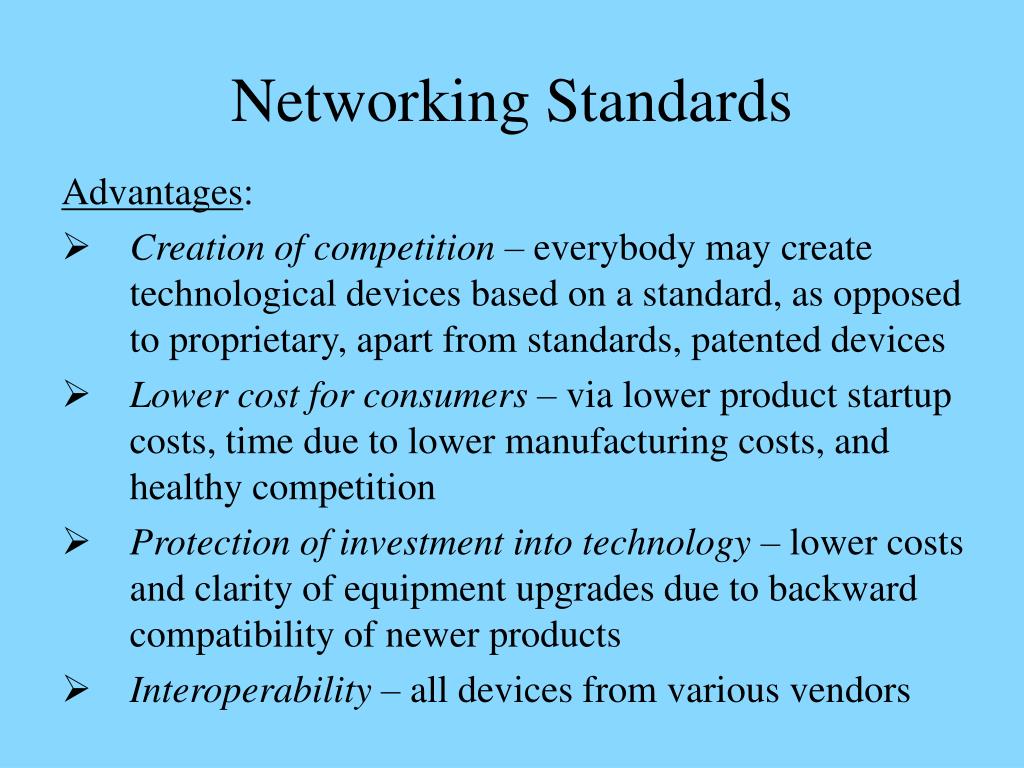 Networking Standards

Advantages:

➢ Creation of competition – everybody may create technological devices based on a standard, as opposed to proprietary, apart from standards, patented devices

➢ Lower cost for consumers – via lower product startup costs, time due to lower manufacturing costs, and healthy competition

➢ Protection of investment into technology – lower costs and clarity of equipment upgrades due to backward compatibility of newer products

➢ Interoperability – all devices from various vendors